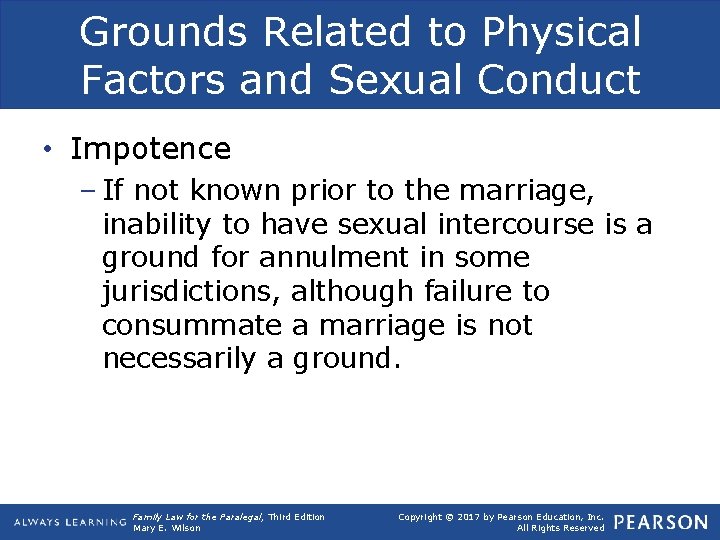 Grounds Related to Physical Factors and Sexual Conduct

• Impotence

– If not known prior to the marriage, inability to have sexual intercourse is a ground for annulment in some jurisdictions, although failure to consummate a marriage is not necessarily a ground.

ALWAYS LEARNING

Family Law for the Paralegal, Third Edition
Mary E. Wilson

Copyright © 2017 by Pearson Education, Inc.
All Rights Reserved

PEARSON